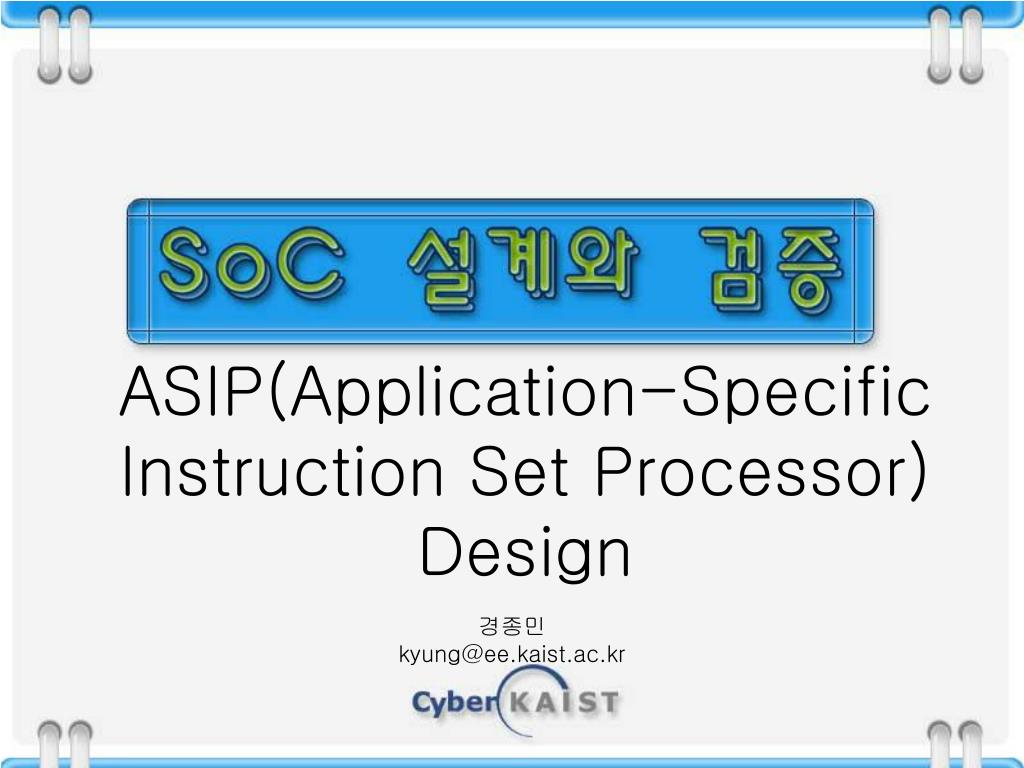 SoC 설계와 검증

ASIP(Application-Specific Instruction Set Processor) Design

경종민
kyung@ee.kaist.ac.kr

Cyber KAIST